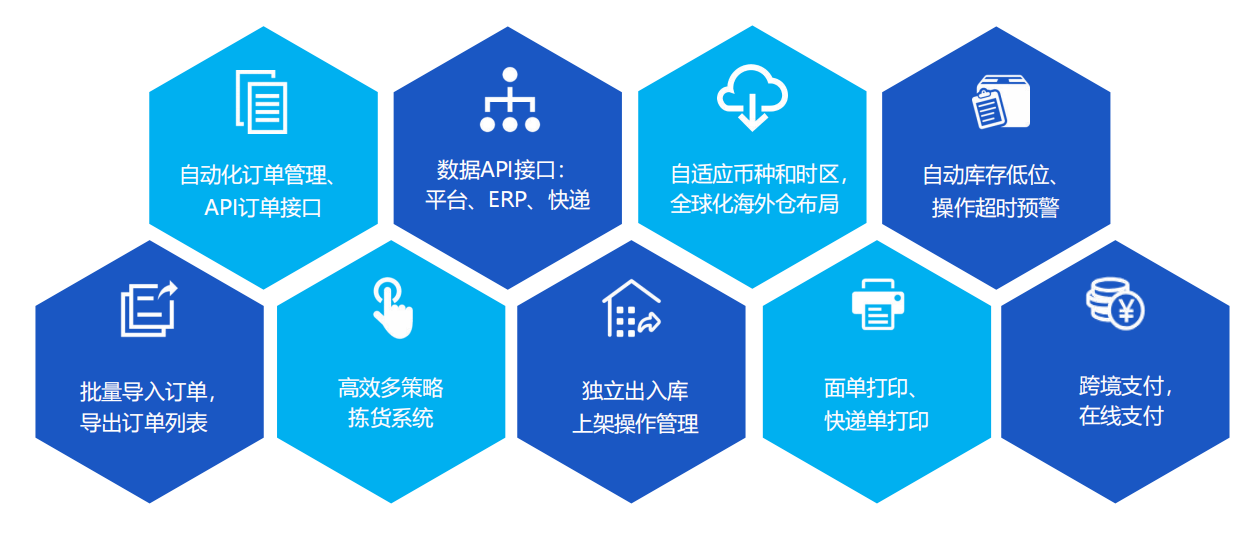 自动化订单管理、
API订单接口

数据API接口：
平台、ERP、快递

自适应币种和时区，
全球化海外仓布局

自动库存低位、
操作超时预警

批量导入订单，
导出订单列表

高效多策略
拣货系统

独立出入库
上架操作管理

面单打印、
快递单打印

跨境支付，
在线支付